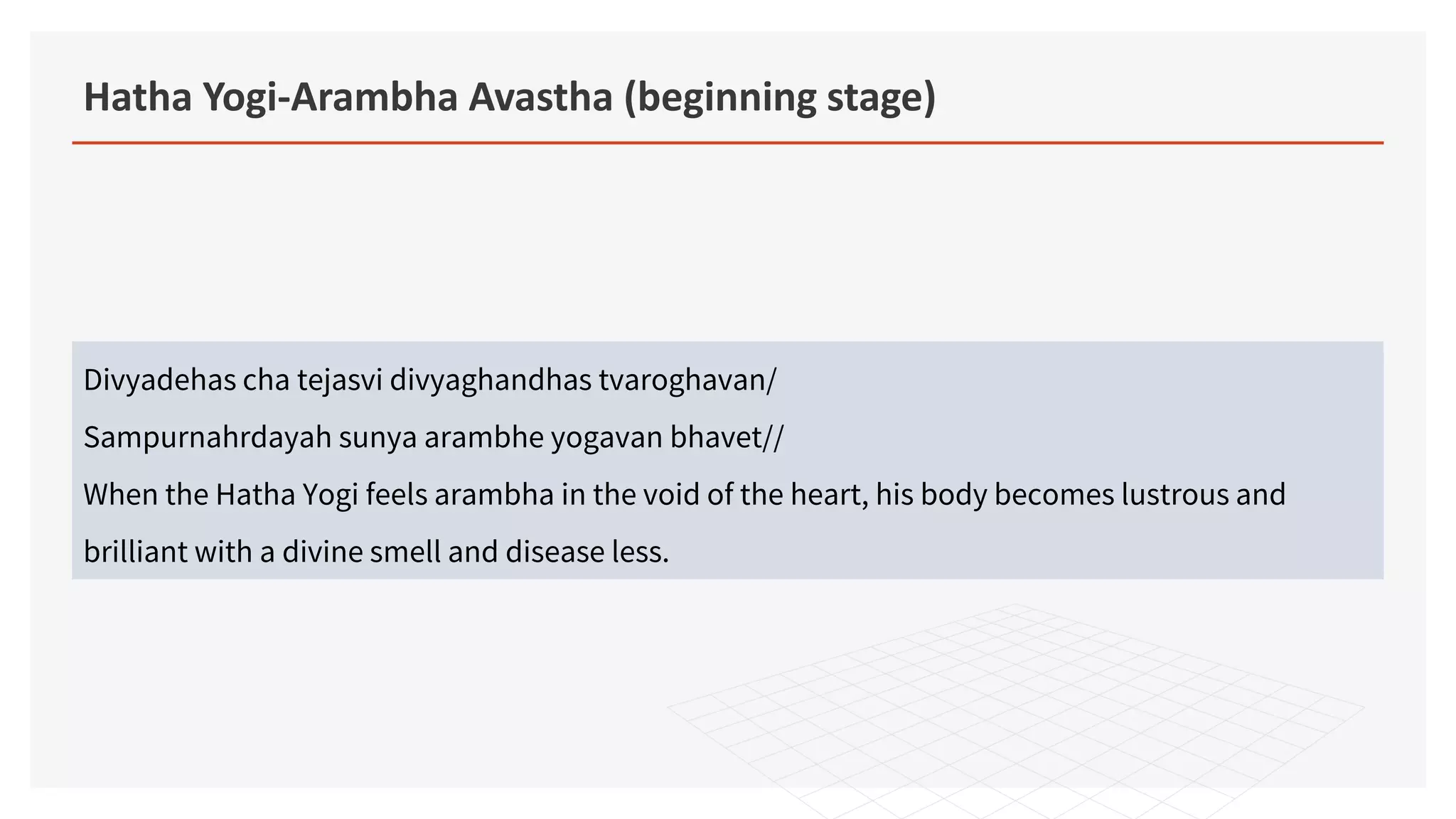 Hatha Yogi-Arambha Avastha (beginning stage)

Divyadehas cha tejasvi divyaghandhas tvaroghavan/
Sampurnahrdayah sunya arambhe yogavan bhavet//
When the Hatha Yogi feels arambha in the void of the heart, his body becomes lustrous and brilliant with a divine smell and disease less.